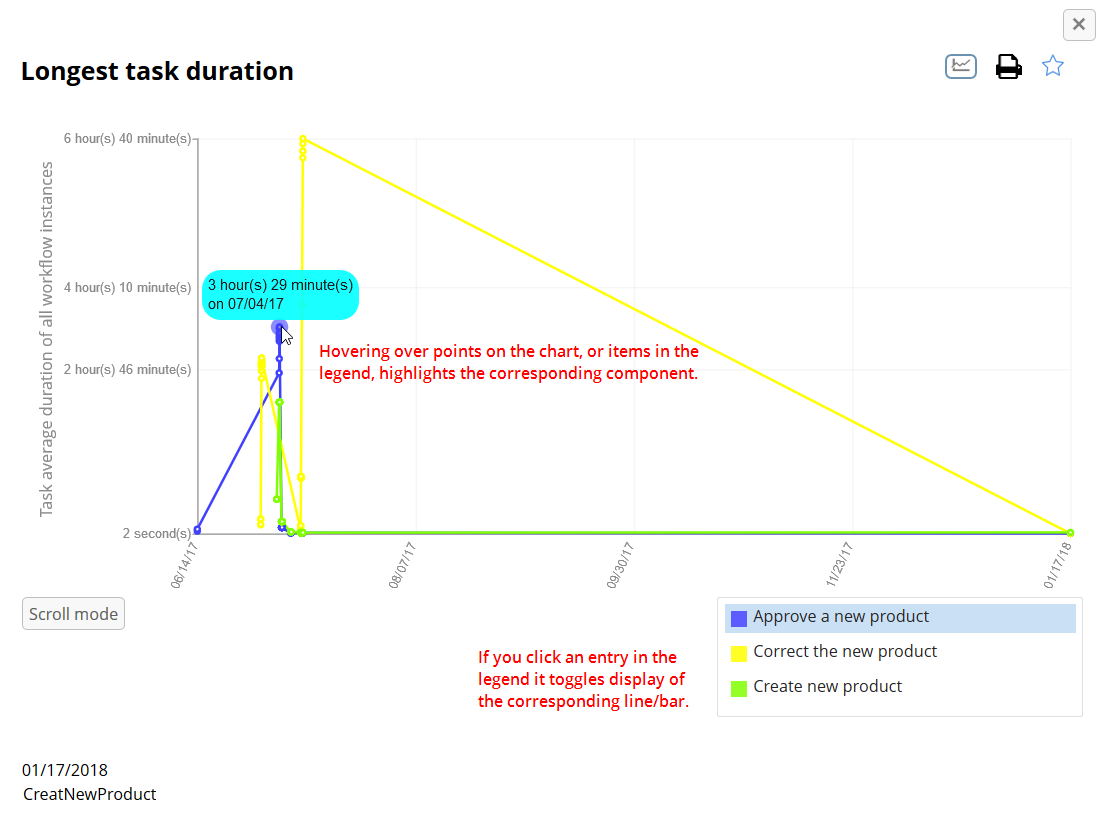 ×

Longest task duration

Task average duration of all workflow instances

6 hour(s) 40 minute(s)
4 hour(s) 10 minute(s)
2 hour(s) 46 minute(s)
2 second(s)

3 hour(s) 29 minute(s) on 07/04/17

Hovering over points on the chart, or items in the legend, highlights the corresponding component.

06/14/17
08/07/17
09/30/17
11/23/17
01/17/18

Scroll mode

Approve a new product
Correct the new product
Create new product

If you click an entry in the legend it toggles display of the corresponding line/bar.

01/17/2018
CreatNewProduct